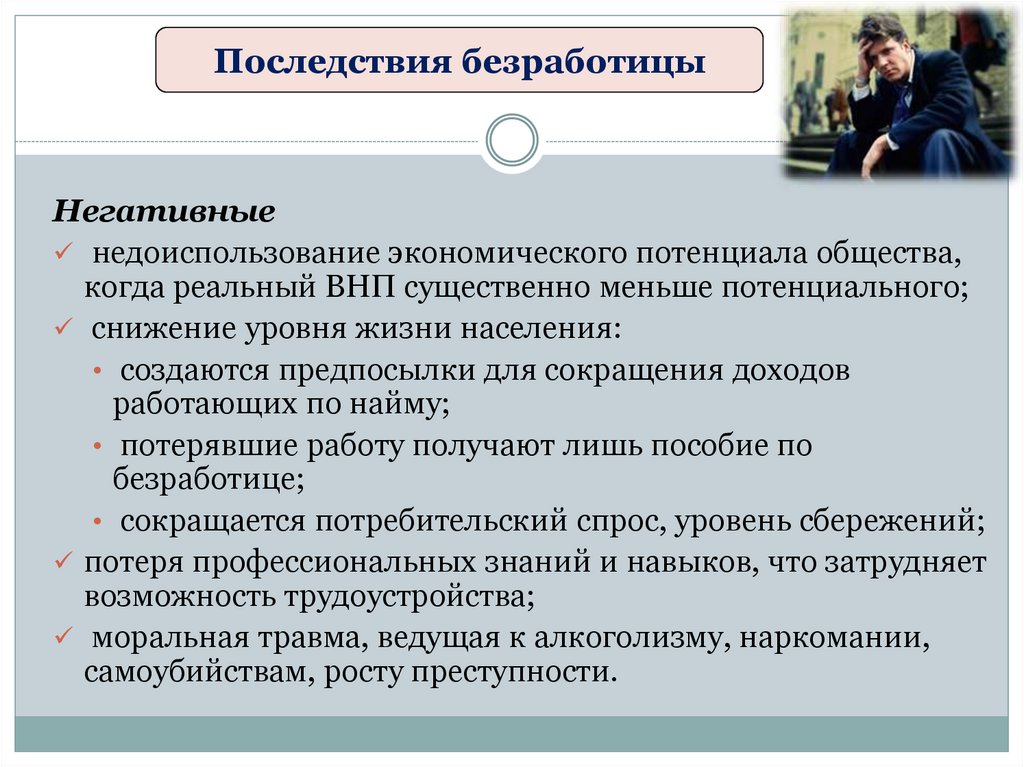 Последствия безработицы

Негативные

✓ недоиспользование экономического потенциала общества, когда реальный ВНП существенно меньше потенциального;

✓ снижение уровня жизни населения:

• создаются предпосылки для сокращения доходов работающих по найму;

• потерявшие работу получают лишь пособие по безработице;

• сокращается потребительский спрос, уровень сбережений;

✓ потеря профессиональных знаний и навыков, что затрудняет возможность трудоустройства;

✓ моральная травма, ведущая к алкоголизму, наркомании, самоубийствам, росту преступности.